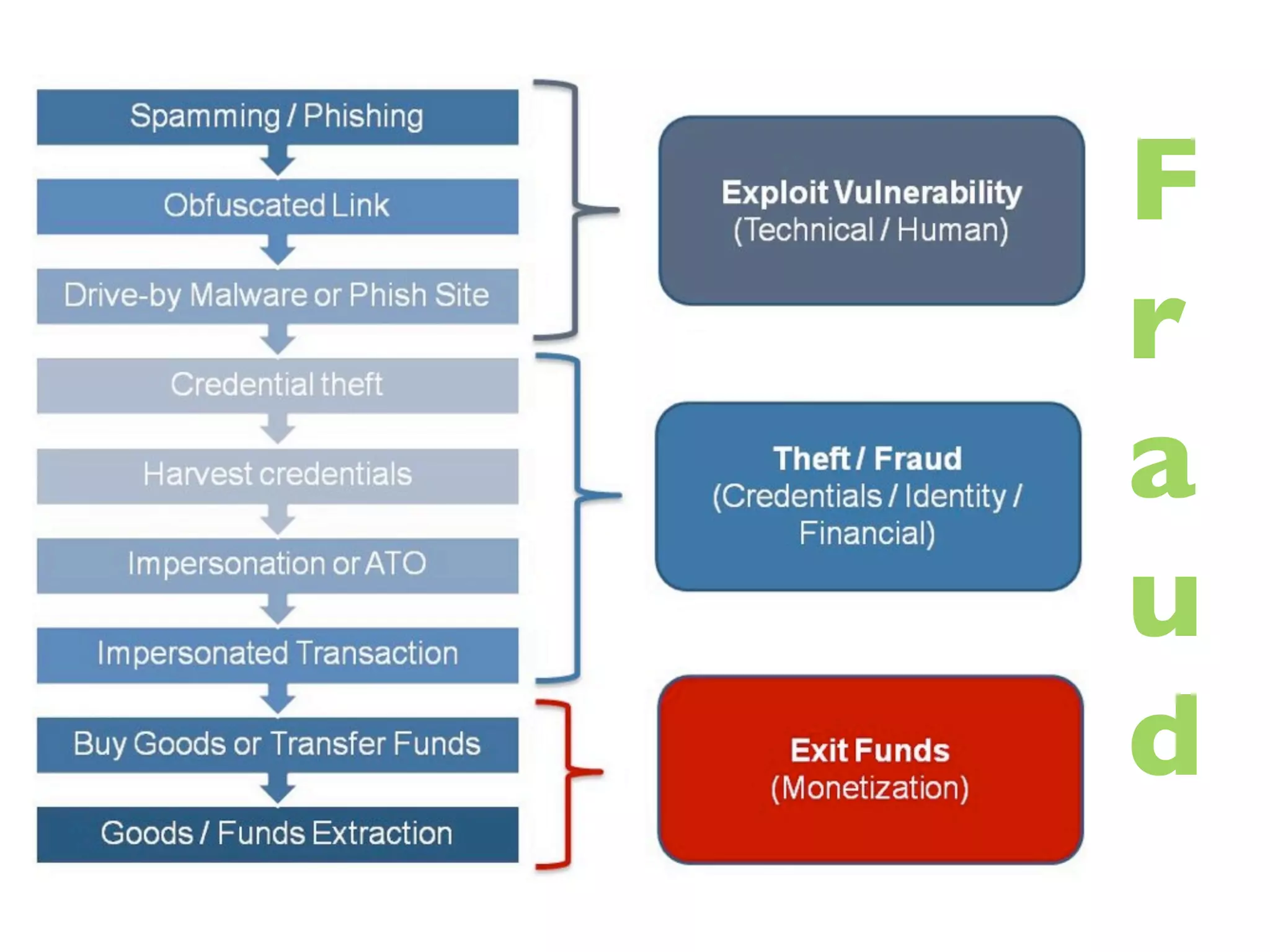 Spamming / Phishing

Obfuscated Link

Drive-by Malware or Phish Site

Credential theft

Harvest credentials

Impersonation or ATO

Impersonated Transaction

Buy Goods or Transfer Funds

Goods / Funds Extraction

Exploit Vulnerability
(Technical / Human)

Theft / Fraud
(Credentials / Identity / Financial)

Exit Funds
(Monetization)

Fraud